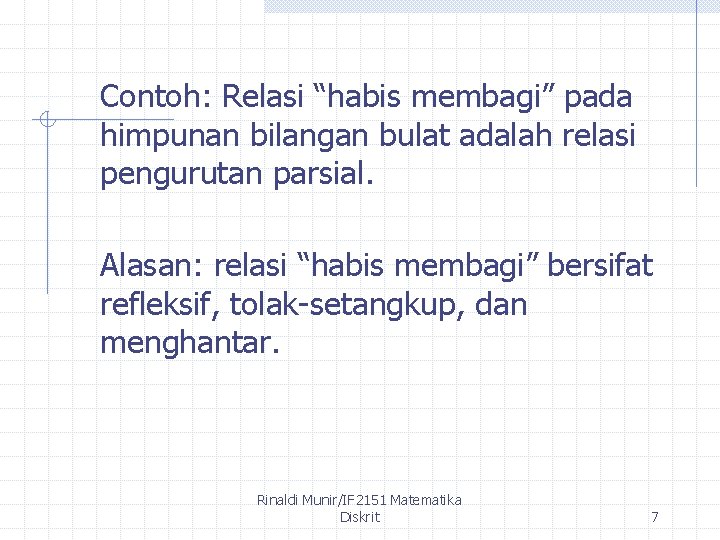 Contoh: Relasi “habis membagi” pada himpunan bilangan bulat adalah relasi pengurutan parsial.

Alasan: relasi “habis membagi” bersifat refleksif, tolak-setangkup, dan menghantar.

Rinaldi Munir/IF2151 Matematika Diskrit

7